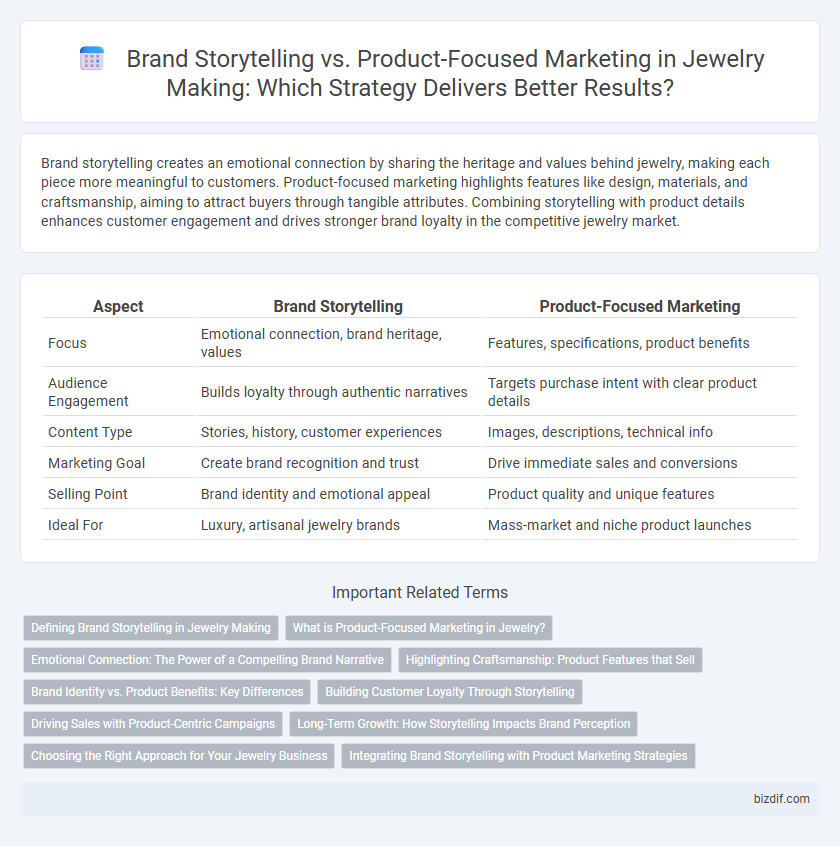 Brand Storytelling vs. Product-Focused Marketing in Jewelry Making: Which Strategy Delivers Better Results?

Brand storytelling creates an emotional connection by sharing the heritage and values behind jewelry, making each piece more meaningful to customers. Product-focused marketing highlights features like design, materials, and craftsmanship, aiming to attract buyers through tangible attributes. Combining storytelling with product details enhances customer engagement and drives stronger brand loyalty in the competitive jewelry market.

| Aspect | Brand Storytelling | Product-Focused Marketing |
|---|---|---|
| Focus | Emotional connection, brand heritage, values | Features, specifications, product benefits |
| Audience Engagement | Builds loyalty through authentic narratives | Targets purchase intent with clear product details |
| Content Type | Stories, history, customer experiences | Images, descriptions, technical info |
| Marketing Goal | Create brand recognition and trust | Drive immediate sales and conversions |
| Selling Point | Brand identity and emotional appeal | Product quality and unique features |
| Ideal For | Luxury, artisanal jewelry brands | Mass-market and niche product launches |

Important Related Terms

Defining Brand Storytelling in Jewelry Making
What is Product-Focused Marketing in Jewelry?
Emotional Connection: The Power of a Compelling Brand Narrative
Highlighting Craftsmanship: Product Features that Sell
Brand Identity vs. Product Benefits: Key Differences
Building Customer Loyalty Through Storytelling
Driving Sales with Product-Centric Campaigns
Long-Term Growth: How Storytelling Impacts Brand Perception
Choosing the Right Approach for Your Jewelry Business
Integrating Brand Storytelling with Product Marketing Strategies

bizdif.com